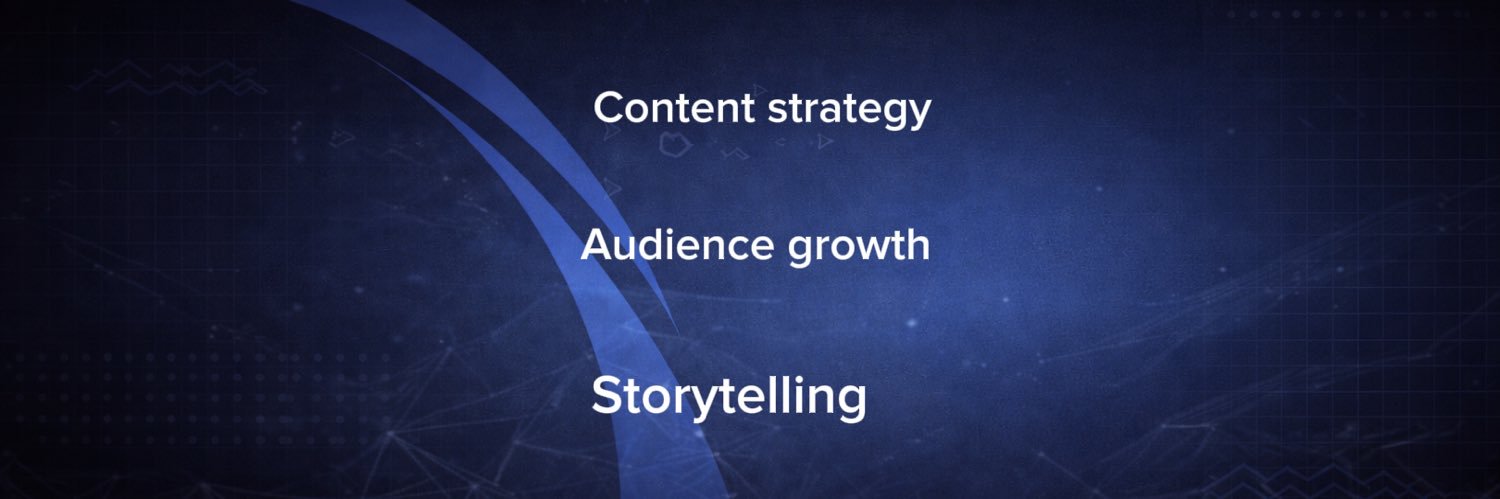 Content strategy

Audience growth

Storytelling